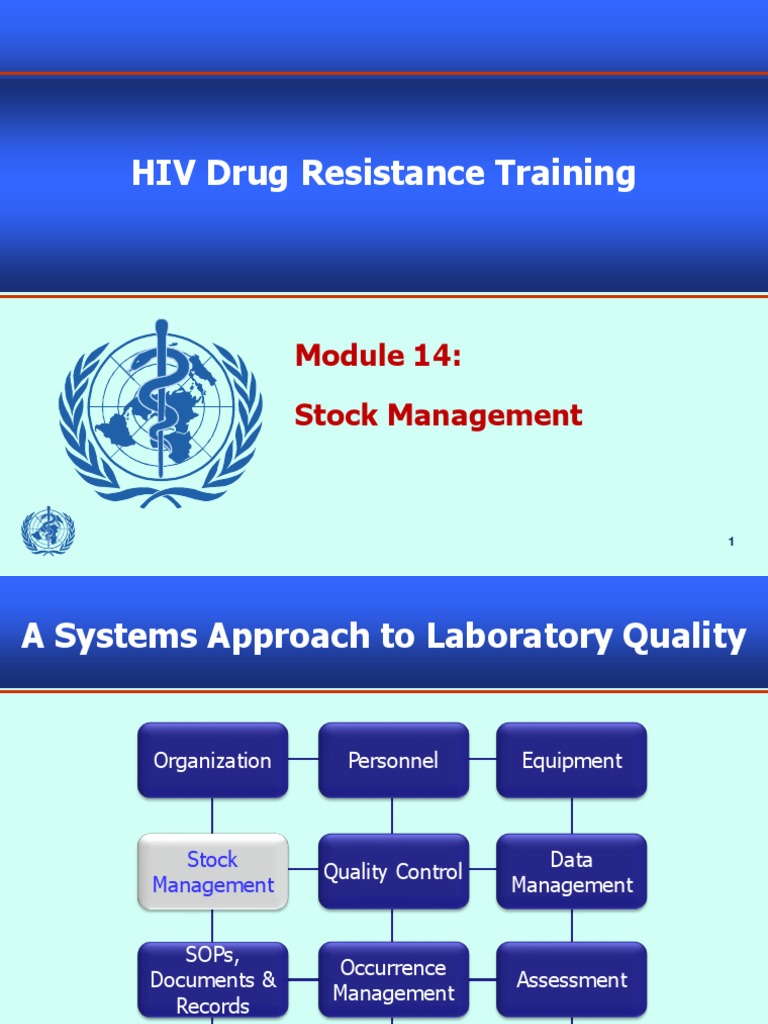 HIV Drug Resistance Training

Module 14:

Stock Management

1

A Systems Approach to Laboratory Quality

Organization

Personnel

Equipment

Stock Management

Quality Control

Data Management

SOPs, Documents & Records

Occurrence Management

Assessment